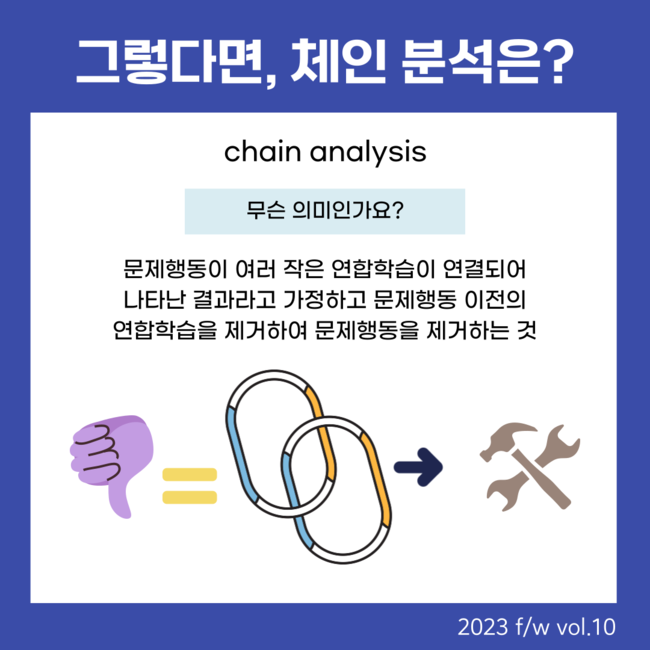 그렇다면, 체인 분석은?

chain analysis

무슨 의미인가요?

문제행동이 여러 작은 연합학습이 연결되어 나타난 결과라고 가정하고 문제행동 이전의 연합학습을 제거하여 문제행동을 제거하는 것

2023 f/w vol.10